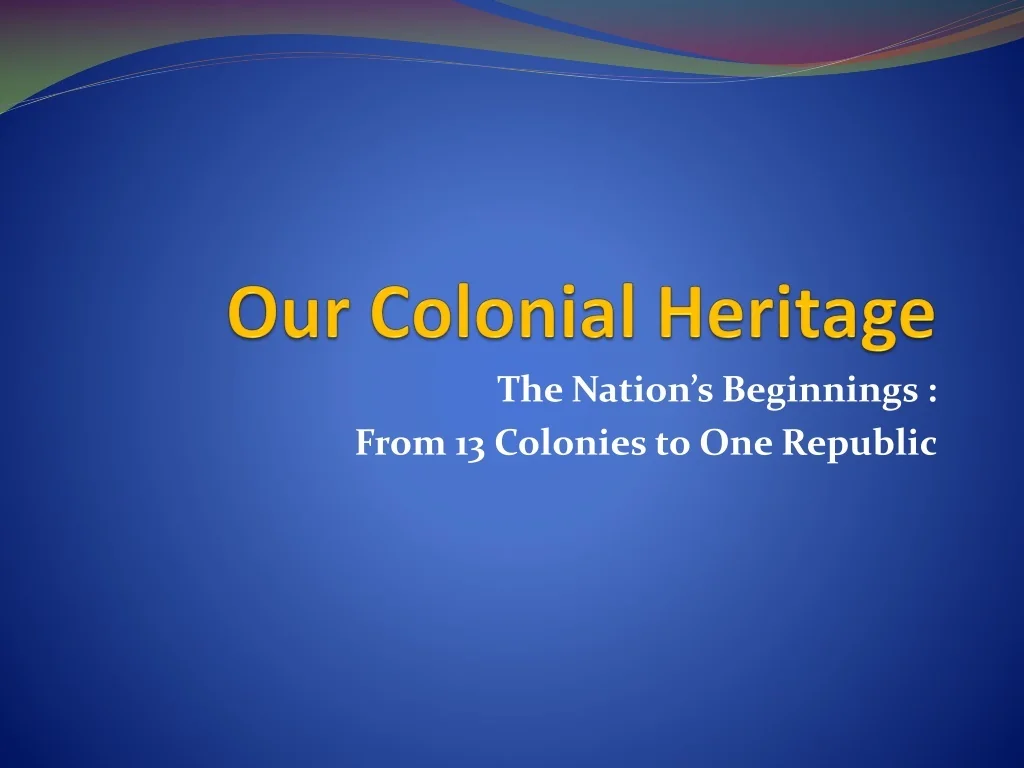 Our Colonial Heritage

The Nation’s Beginnings :
From 13 Colonies to One Republic